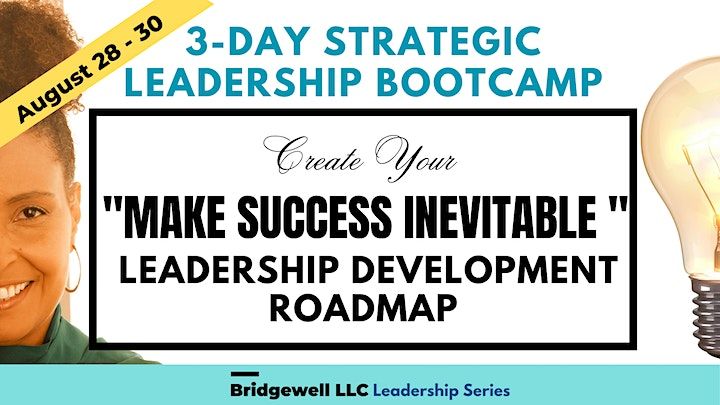 August 28 - 30

3-DAY STRATEGIC LEADERSHIP BOOTCAMP

Create Your

"MAKE SUCCESS INEVITABLE "
LEADERSHIP DEVELOPMENT ROADMAP

Bridgewell LLC Leadership Series